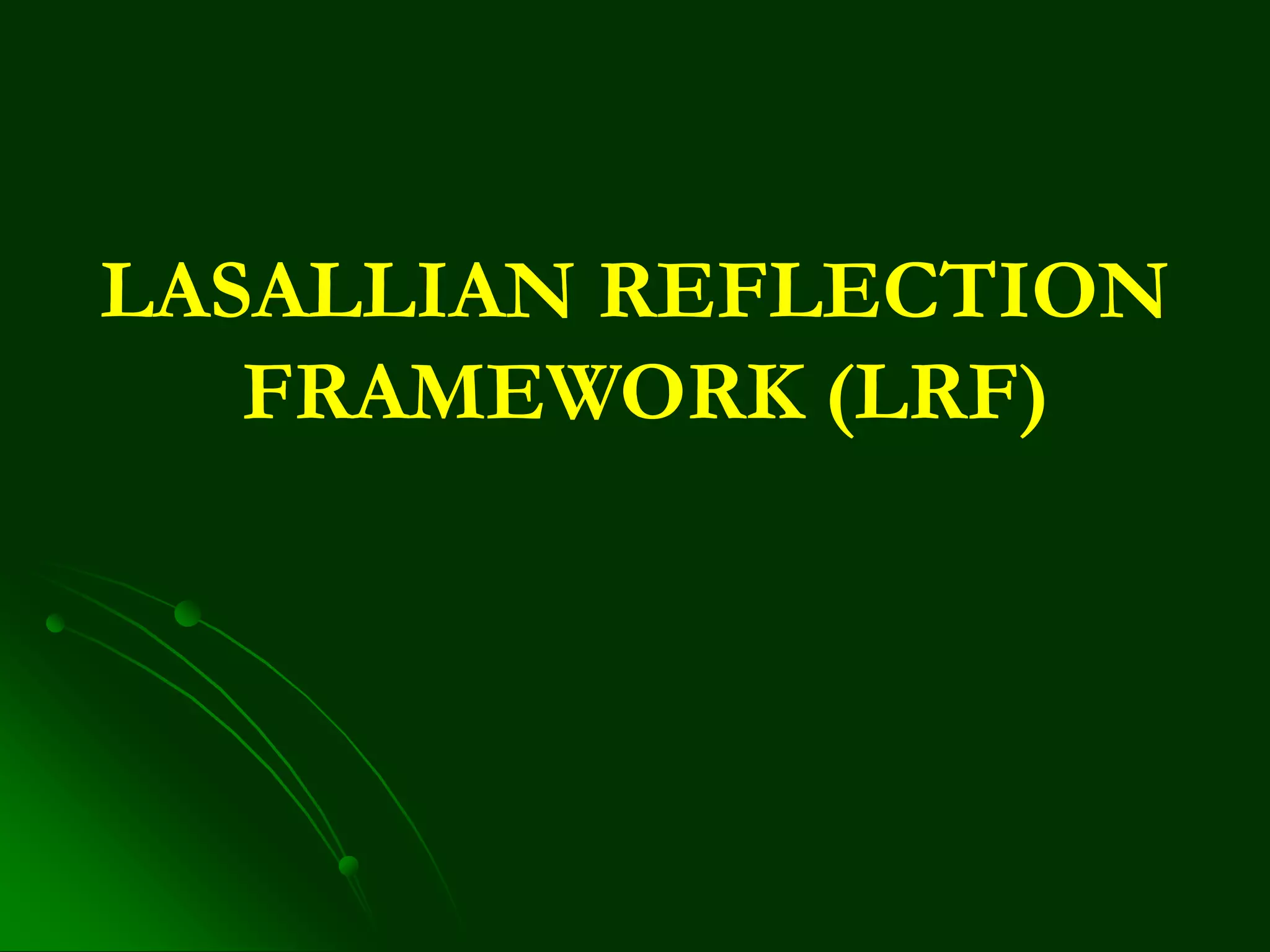 LASALLIAN REFLECTION FRAMEWORK (LRF)